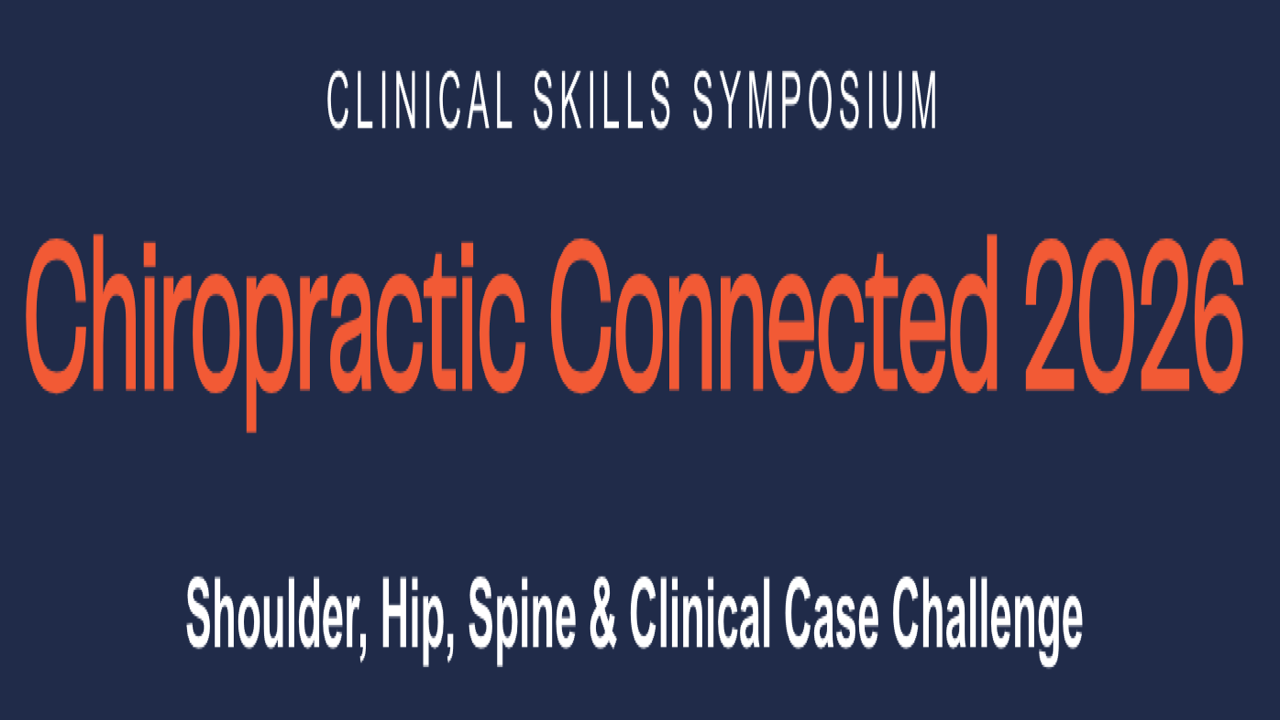 CLINICAL SKILLS SYMPOSIUM

Chiropractic Connected 2026

Shoulder, Hip, Spine & Clinical Case Challenge